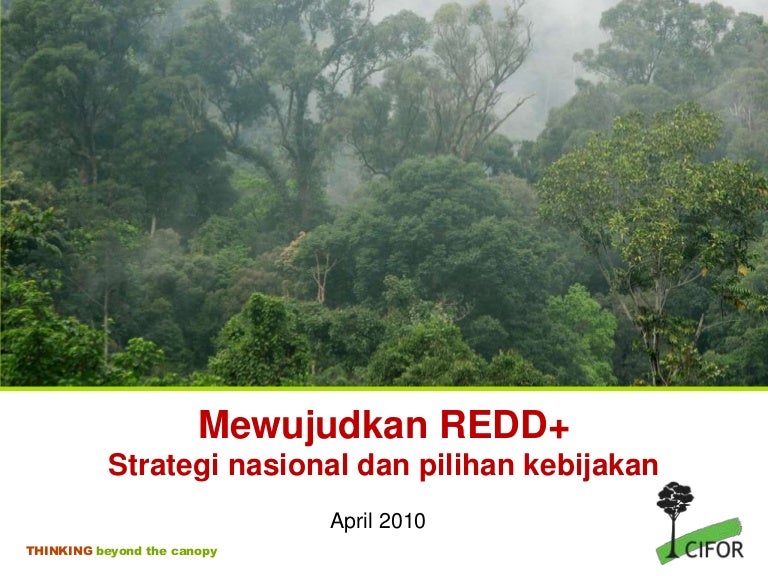 Mewujudkan REDD+
Strategi nasional dan pilihan kebijakan

April 2010

THINKING beyond the canopy

CIFOR